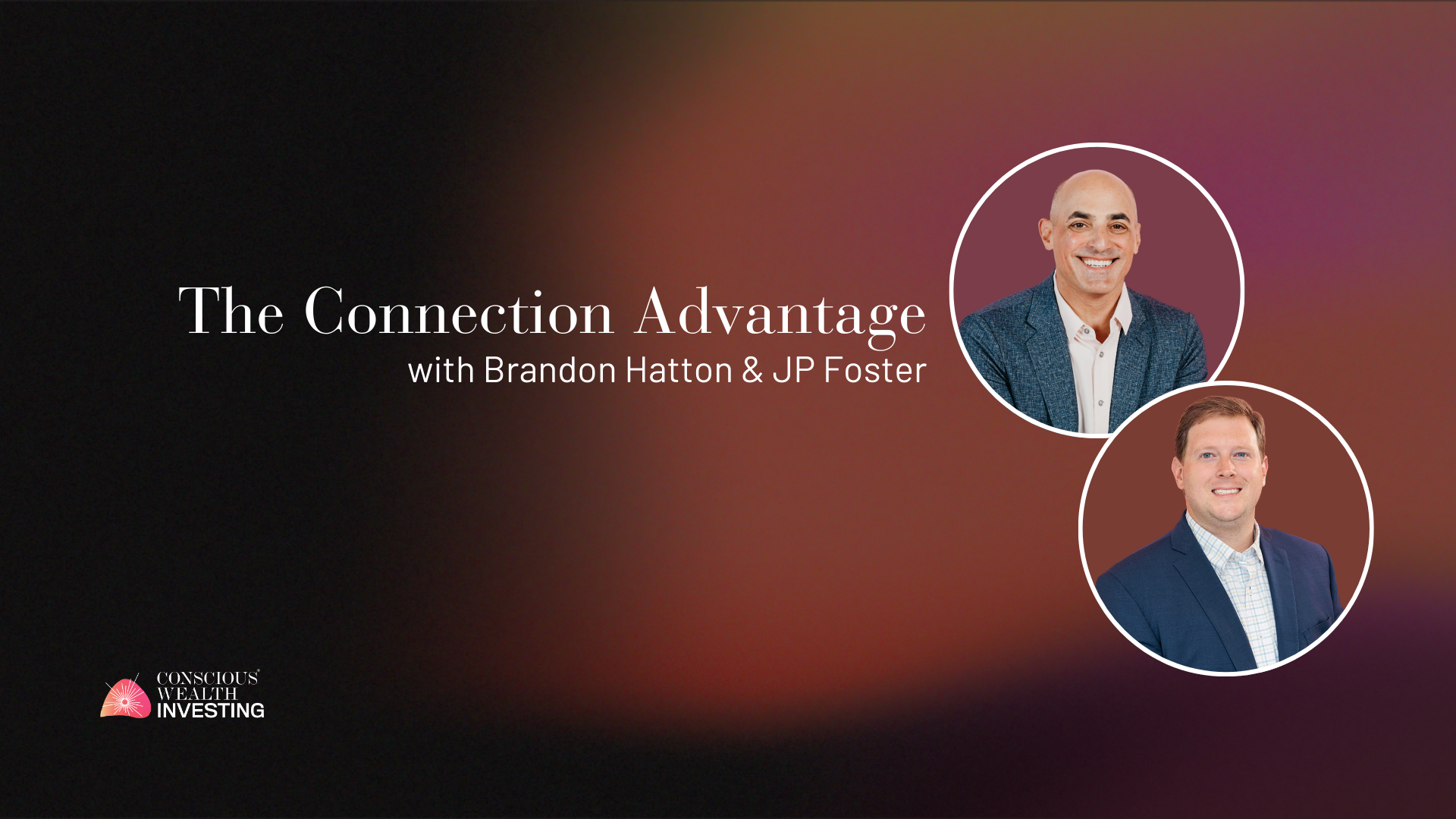 The Connection Advantage
with Brandon Hatton & JP Foster

CONSCIOUS
WEALTH
INVESTING